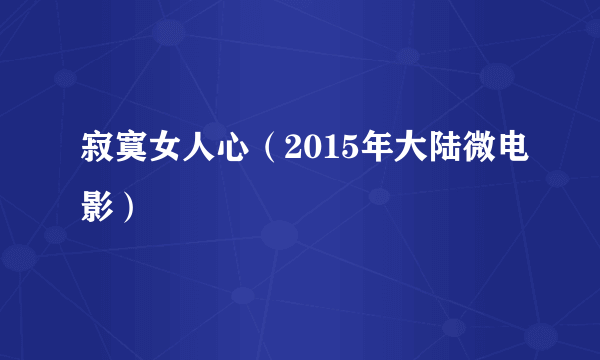 寂寞女人心（2015年大陆微电影）